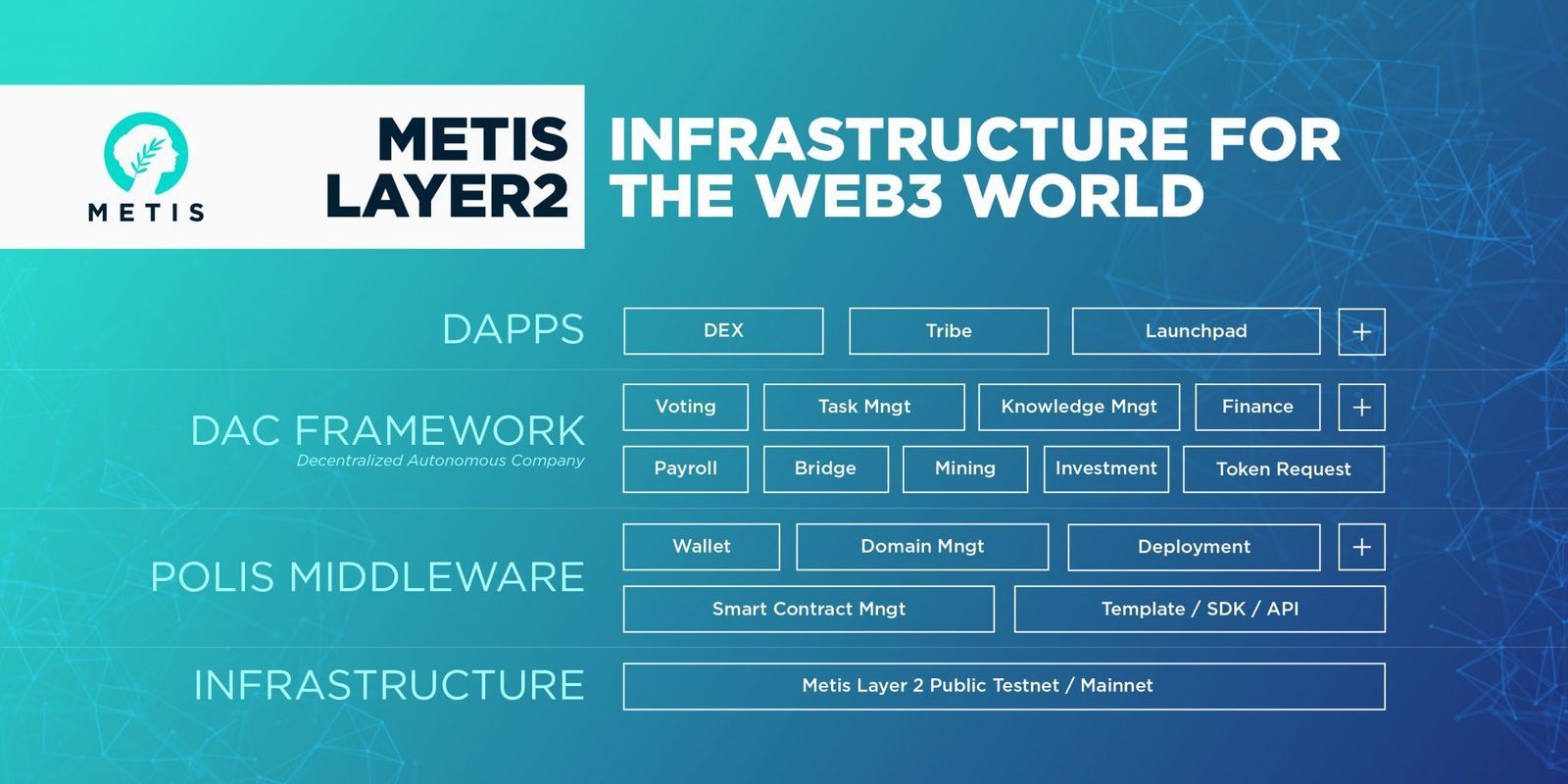 METIS

METIS LAYER2

INFRASTRUCTURE FOR THE WEB3 WORLD

DAPPS

DEX

Tribe

Launchpad

+

DAC FRAMEWORK

Decentralized Autonomous Company

Voting

Task Mngt

Knowledge Mngt

Finance

+

Payroll

Bridge

Mining

Investment

Token Request

POLIS MIDDLEWARE

Wallet

Domain Mngt

Deployment

+

Smart Contract Mngt

Template / SDK / API

INFRASTRUCTURE

Metis Layer 2 Public Testnet / Mainnet